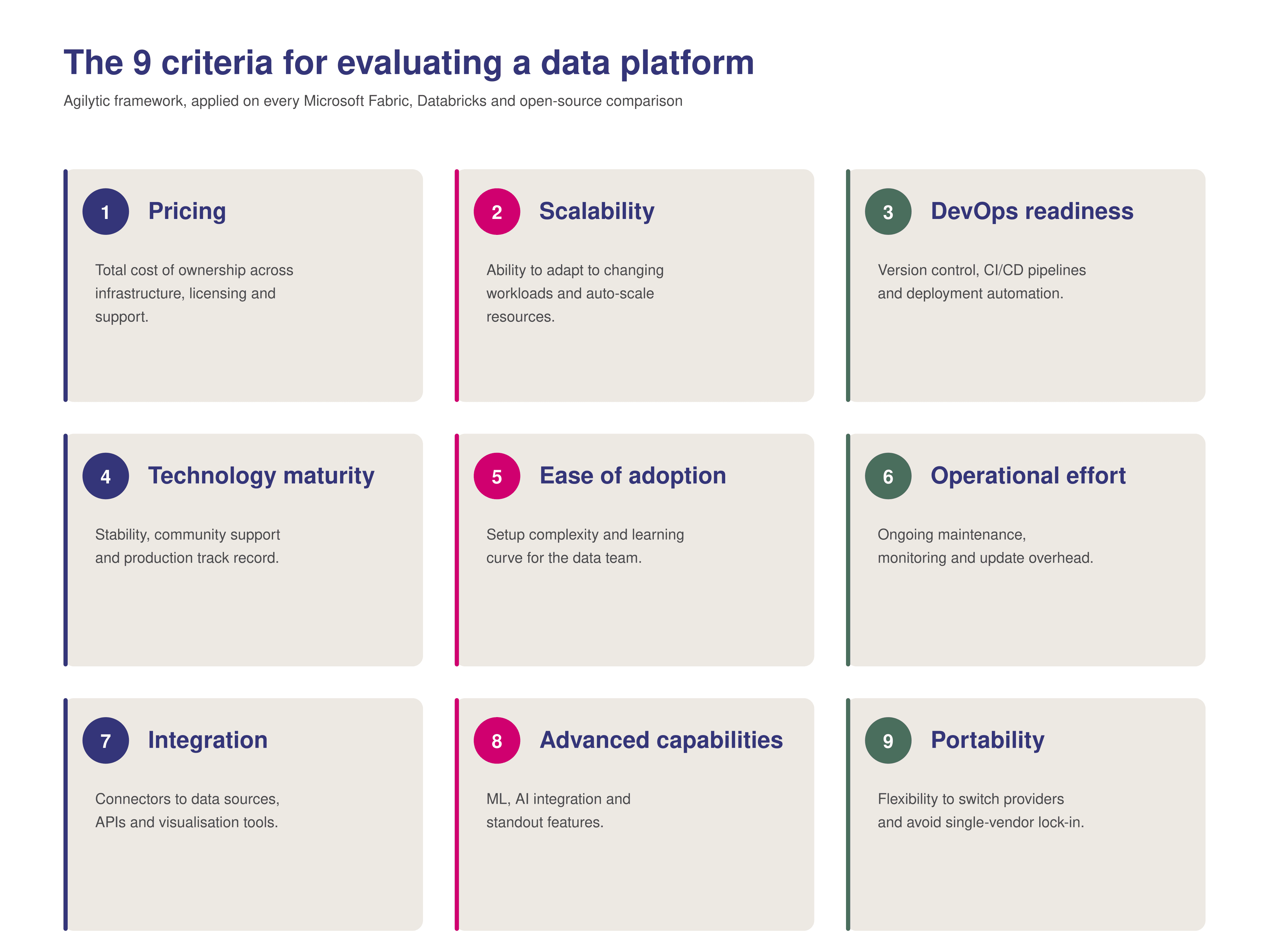 The 9 criteria for evaluating a data platform

Agilytic framework, applied on every Microsoft Fabric, Databricks and open-source comparison

1 Pricing

Total cost of ownership across infrastructure, licensing and support.

2 Scalability

Ability to adapt to changing workloads and auto-scale resources.

3 DevOps readiness

Version control, CI/CD pipelines and deployment automation.

4 Technology maturity

Stability, community support and production track record.

5 Ease of adoption

Setup complexity and learning curve for the data team.

6 Operational effort

Ongoing maintenance, monitoring and update overhead.

7 Integration

Connectors to data sources, APIs and visualisation tools.

8 Advanced capabilities

ML, AI integration and standout features.

9 Portability

Flexibility to switch providers and avoid single-vendor lock-in.